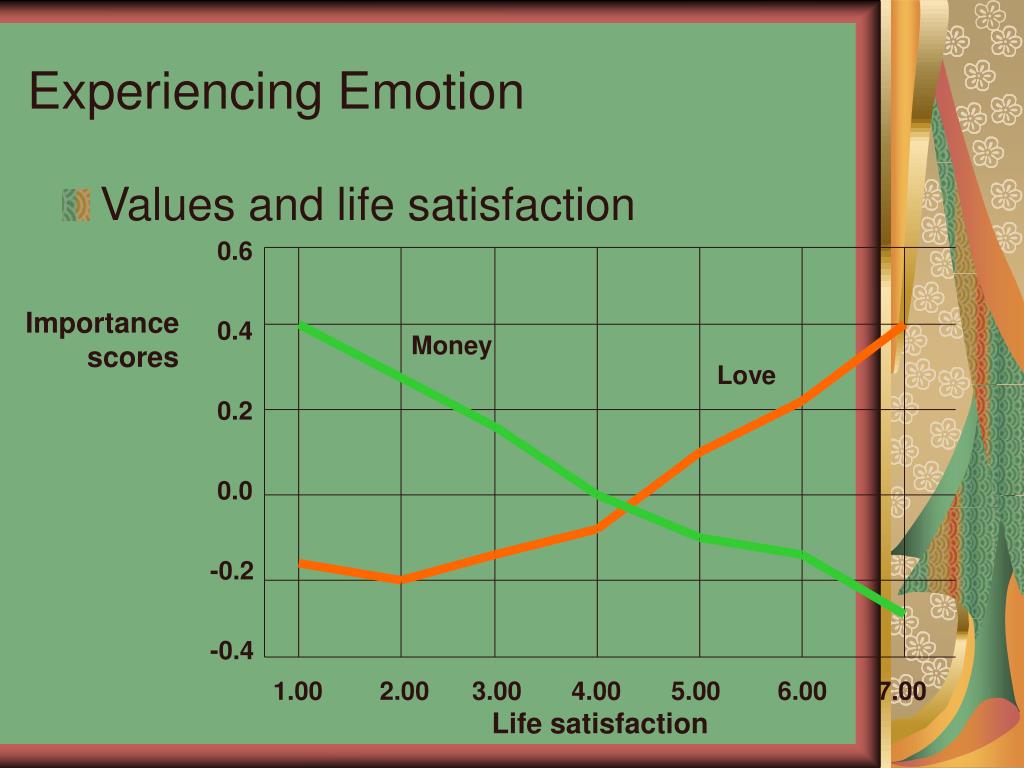 Experiencing Emotion

Values and life satisfaction

Importance scores

0.6
0.4
0.2
0.0
-0.2
-0.4

Money

Love

1.00 2.00 3.00 4.00 5.00 6.00 7.00

Life satisfaction